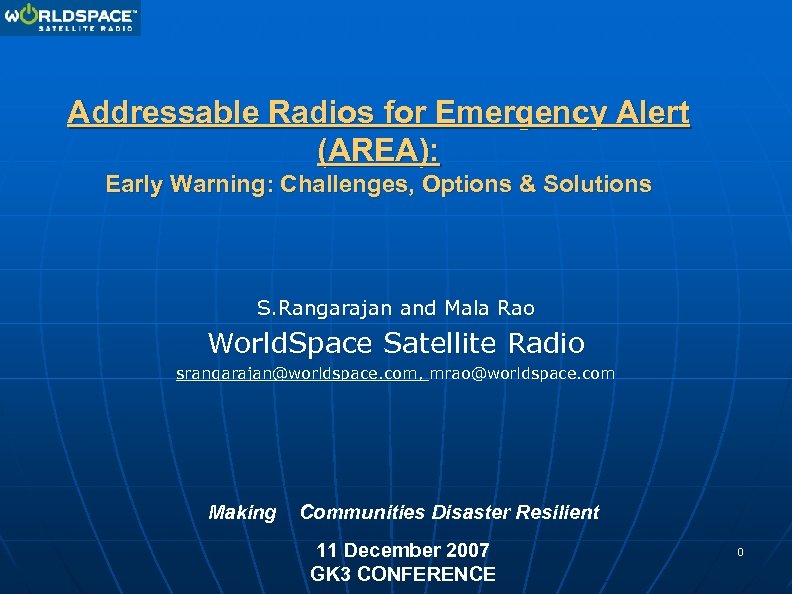 WORLDSPACE™
SATELLITE RADIO

Addressable Radios for Emergency Alert (AREA):
Early Warning: Challenges, Options & Solutions

S.Rangarajan and Mala Rao
WorldSpace Satellite Radio
srangarajan@worldspace.com, mrao@worldspace.com

Making Communities Disaster Resilient

11 December 2007
GK3 CONFERENCE

0